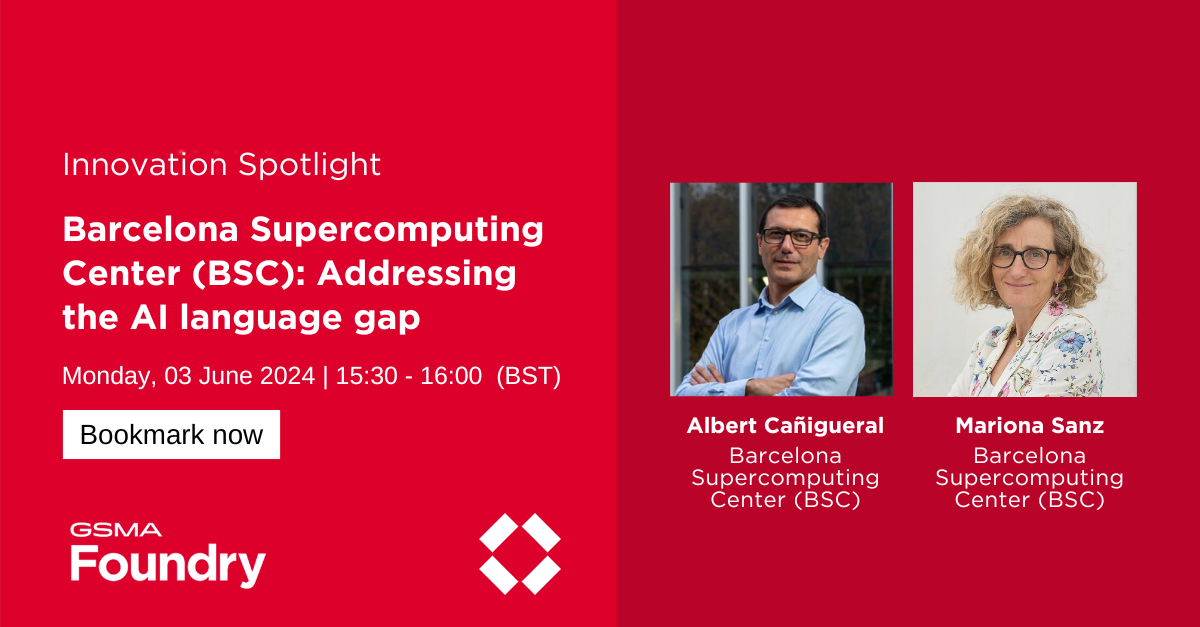 Innovation Spotlight

Barcelona Supercomputing Center (BSC): Addressing the AI language gap

Monday, 03 June 2024 | 15:30 - 16:00 (BST)

Bookmark now

GSMA
Foundry

Albert Cañigueral
Barcelona Supercomputing Center (BSC)

Mariona Sanz
Barcelona Supercomputing Center (BSC)